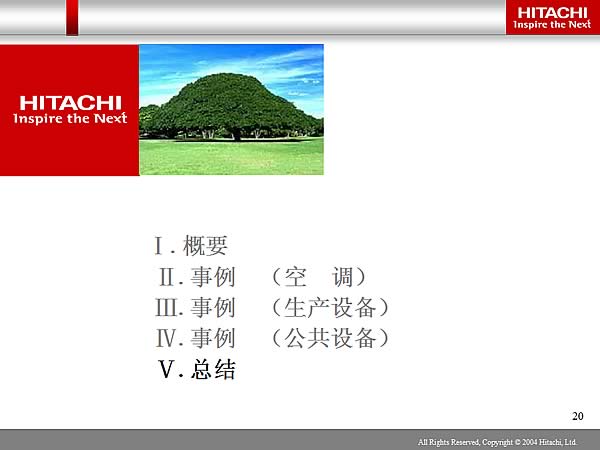 HITACHI
Inspire the Next

HITACHI
Inspire the Next

Ⅰ. 概要
Ⅱ. 事例　（空　调）
Ⅲ. 事例　（生产设备）
Ⅳ. 事例　（公共设备）
Ⅴ. 总结

20

All Rights Reserved, Copyright © 2004 Hitachi, Ltd.